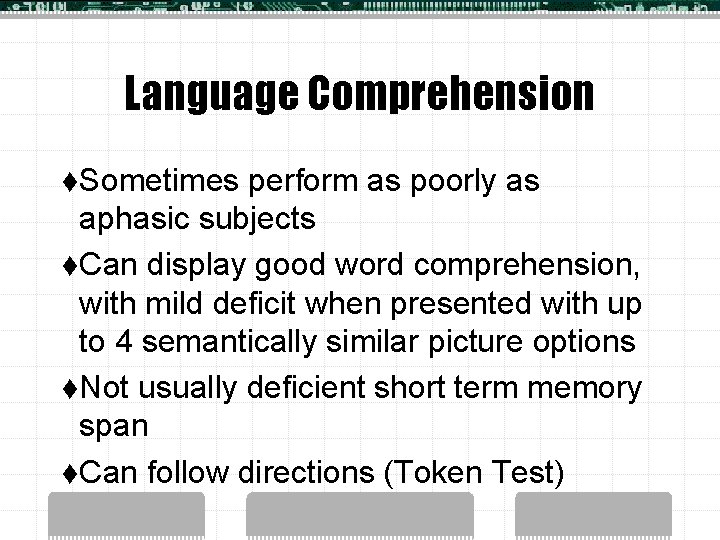 Language Comprehension

♦Sometimes perform as poorly as aphasic subjects

♦Can display good word comprehension, with mild deficit when presented with up to 4 semantically similar picture options

♦Not usually deficient short term memory span

♦Can follow directions (Token Test)